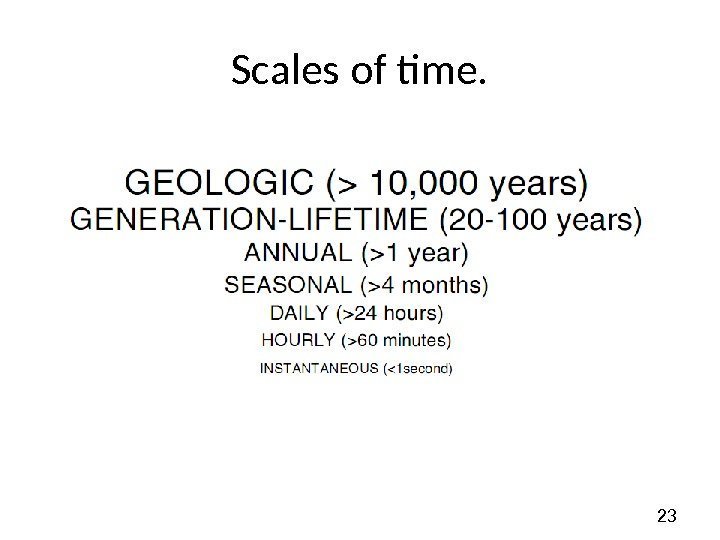 Scales of time.

GEOLOGIC (> 10,000 years)
GENERATION-LIFETIME (20-100 years)
ANNUAL (>1 year)
SEASONAL (>4 months)
DAILY (>24 hours)
HOURLY (>60 minutes)
INSTANTANEOUS (<1second)

23